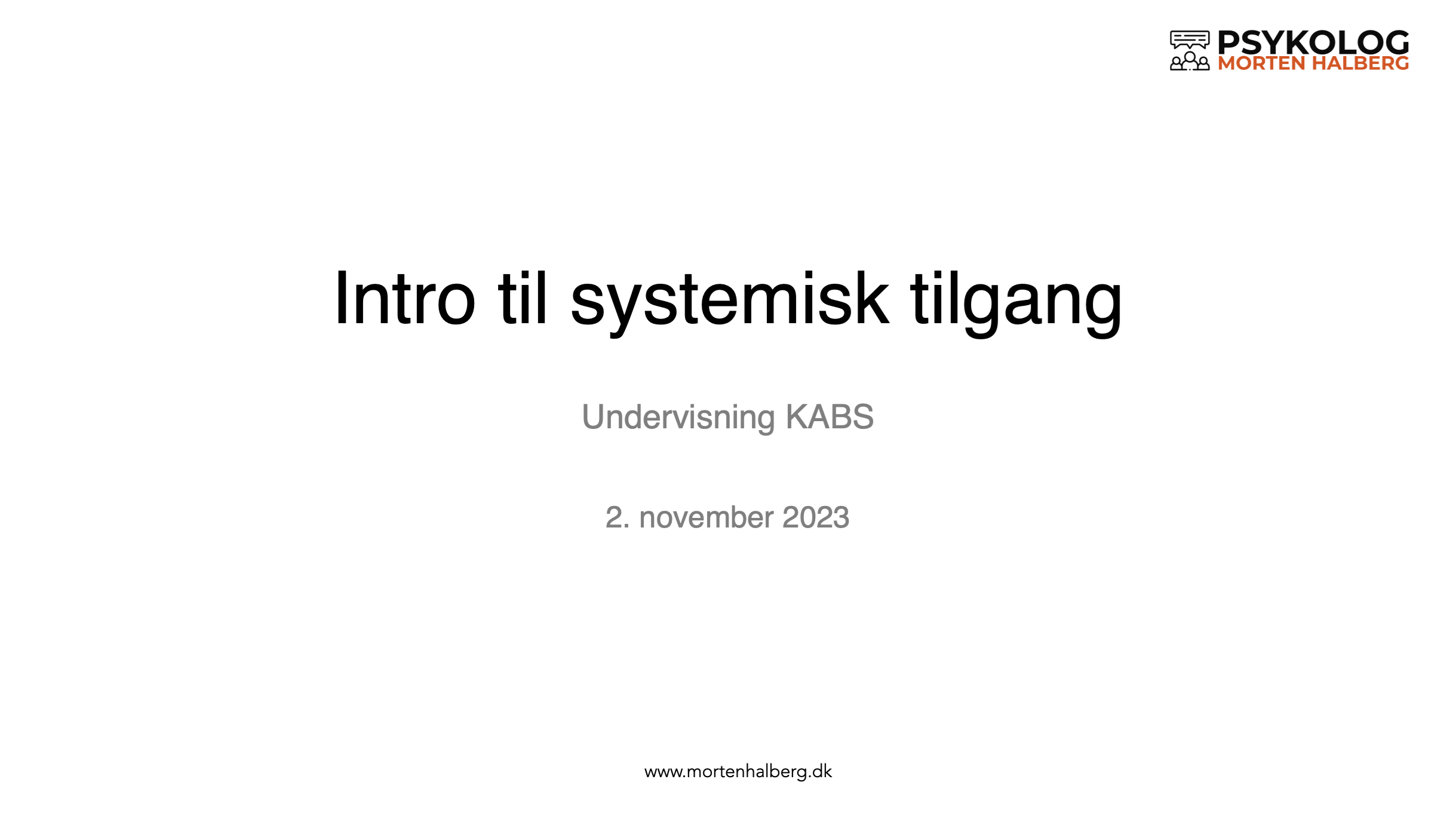 PSYKOLOG
MORTEN HALBERG

Intro til systemisk tilgang

Undervisning KABS

2. november 2023

www.mortenhalberg.dk